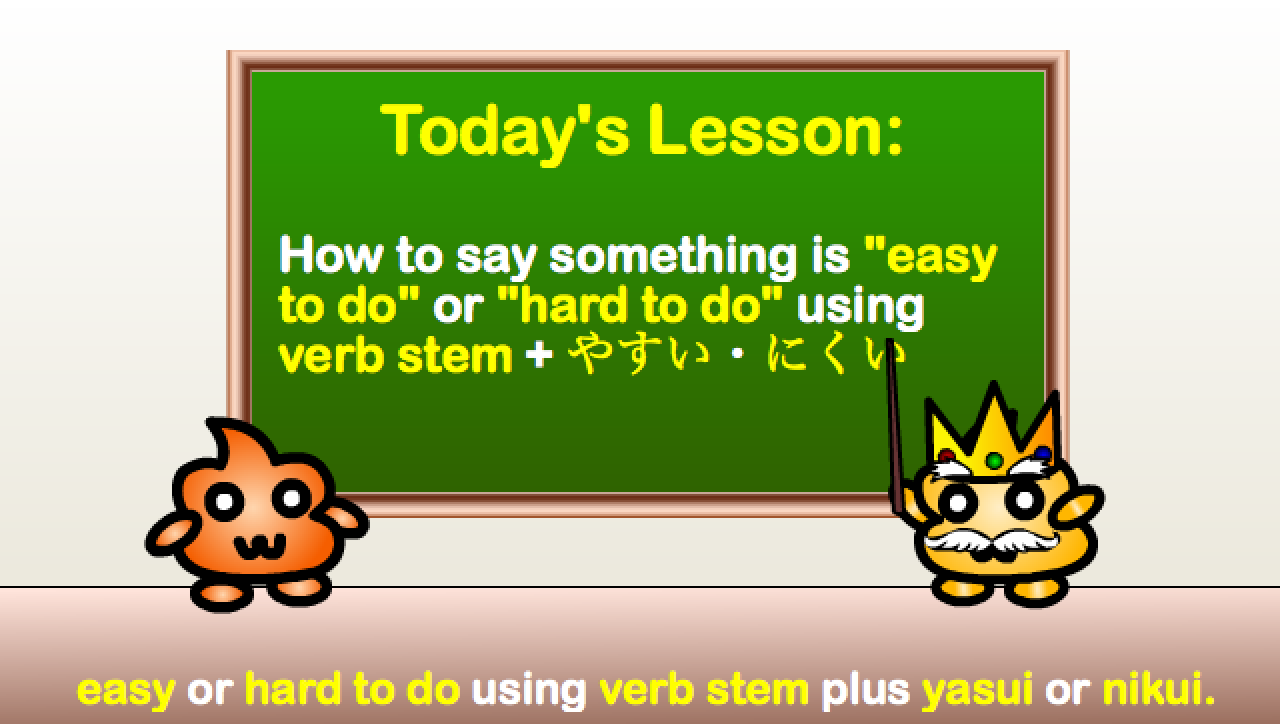 Today's Lesson:

How to say something is "easy to do" or "hard to do" using verb stem + やすい・にくい

easy or hard to do using verb stem plus yasui or nikui.